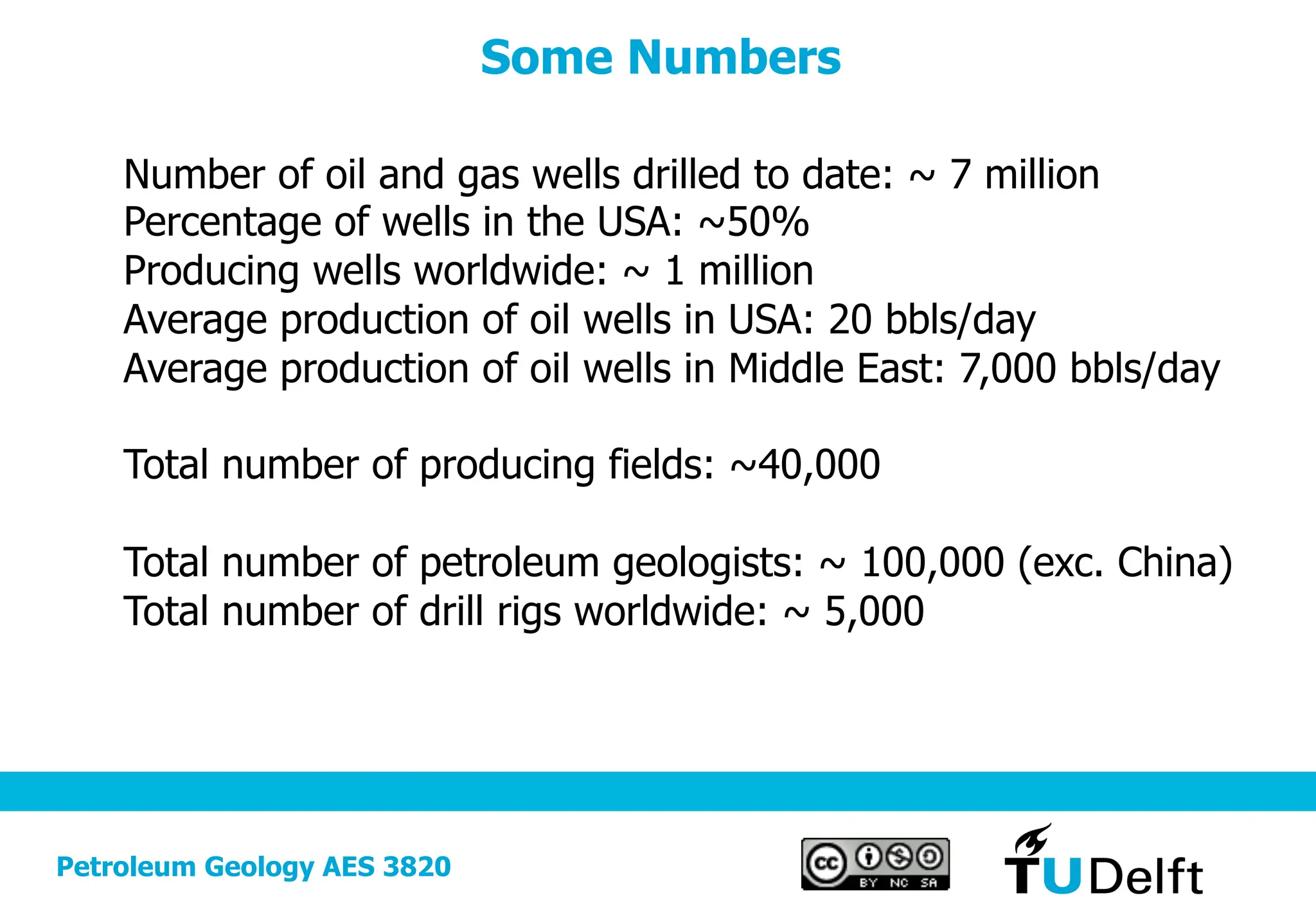 Some Numbers

Number of oil and gas wells drilled to date: ~ 7 million
Percentage of wells in the USA: ~50%
Producing wells worldwide: ~ 1 million
Average production of oil wells in USA: 20 bbls/day
Average production of oil wells in Middle East: 7,000 bbls/day

Total number of producing fields: ~40,000

Total number of petroleum geologists: ~ 100,000 (exc. China)
Total number of drill rigs worldwide: ~ 5,000

Petroleum Geology AES 3820

cc BY NC SA

TU Delft